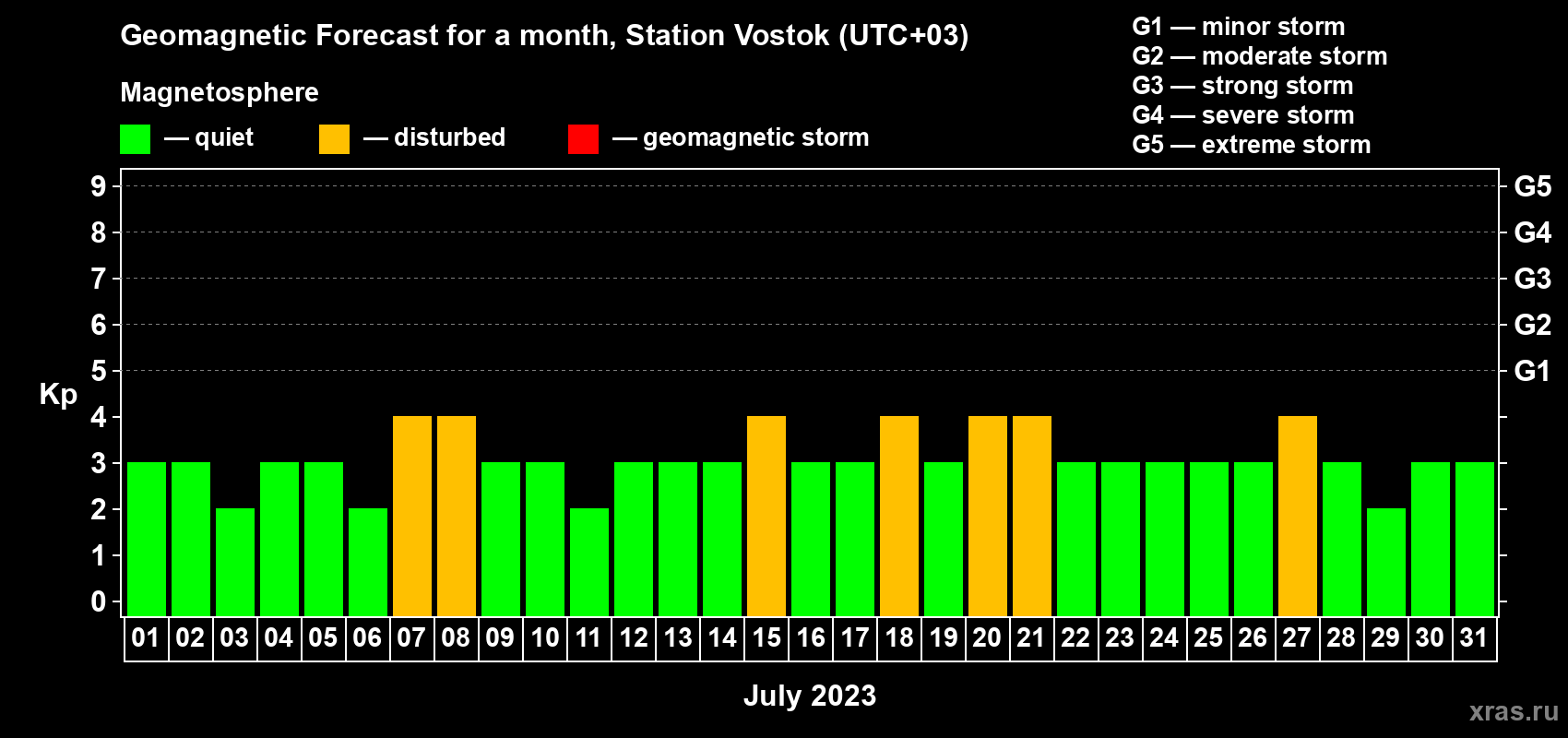 Geomagnetic Forecast for a month, Station Vostok (UTC+03)

Magnetosphere

— quiet — disturbed — geomagnetic storm

G1 — minor storm
G2 — moderate storm
G3 — strong storm
G4 — severe storm
G5 — extreme storm

Kp

9
8
7
6
5
4
3
2
1
0

G5
G4
G3
G2
G1

01 02 03 04 05 06 07 08 09 10 11 12 13 14 15 16 17 18 19 20 21 22 23 24 25 26 27 28 29 30 31

July 2023

xras.ru